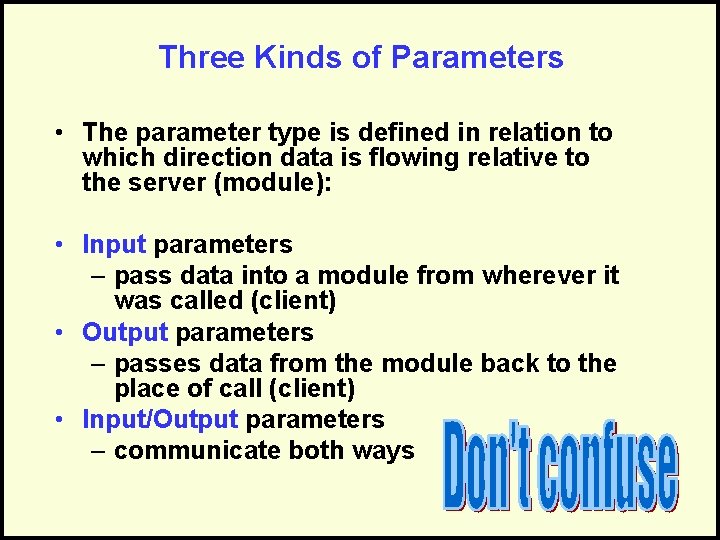 Three Kinds of Parameters

• The parameter type is defined in relation to which direction data is flowing relative to the server (module):

• Input parameters
– pass data into a module from wherever it was called (client)
• Output parameters
– passes data from the module back to the place of call (client)
• Input/Output parameters
– communicate both ways

Don't confuse